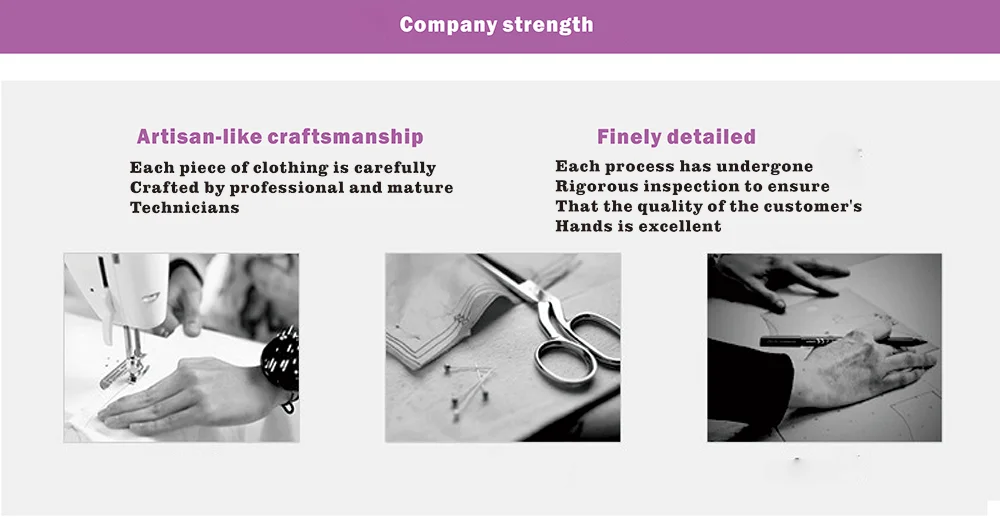 Company strength

Artisan-like craftsmanship

Each piece of clothing is carefully Crafted by professional and mature Technicians

Finely detailed

Each process has undergone Rigorous inspection to ensure That the quality of the customer's Hands is excellent